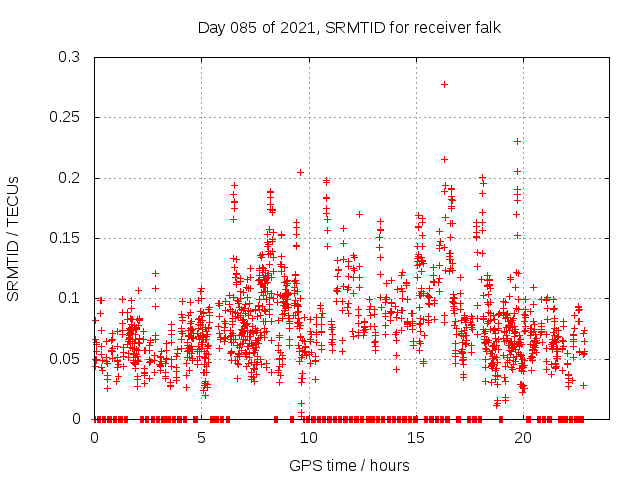 Day 085 of 2021, SRMTID for receiver falk

SRMTID / TECUs

0.3
0.25
0.2
0.15
0.1
0.05
0

0
5
10
15
20

GPS time / hours